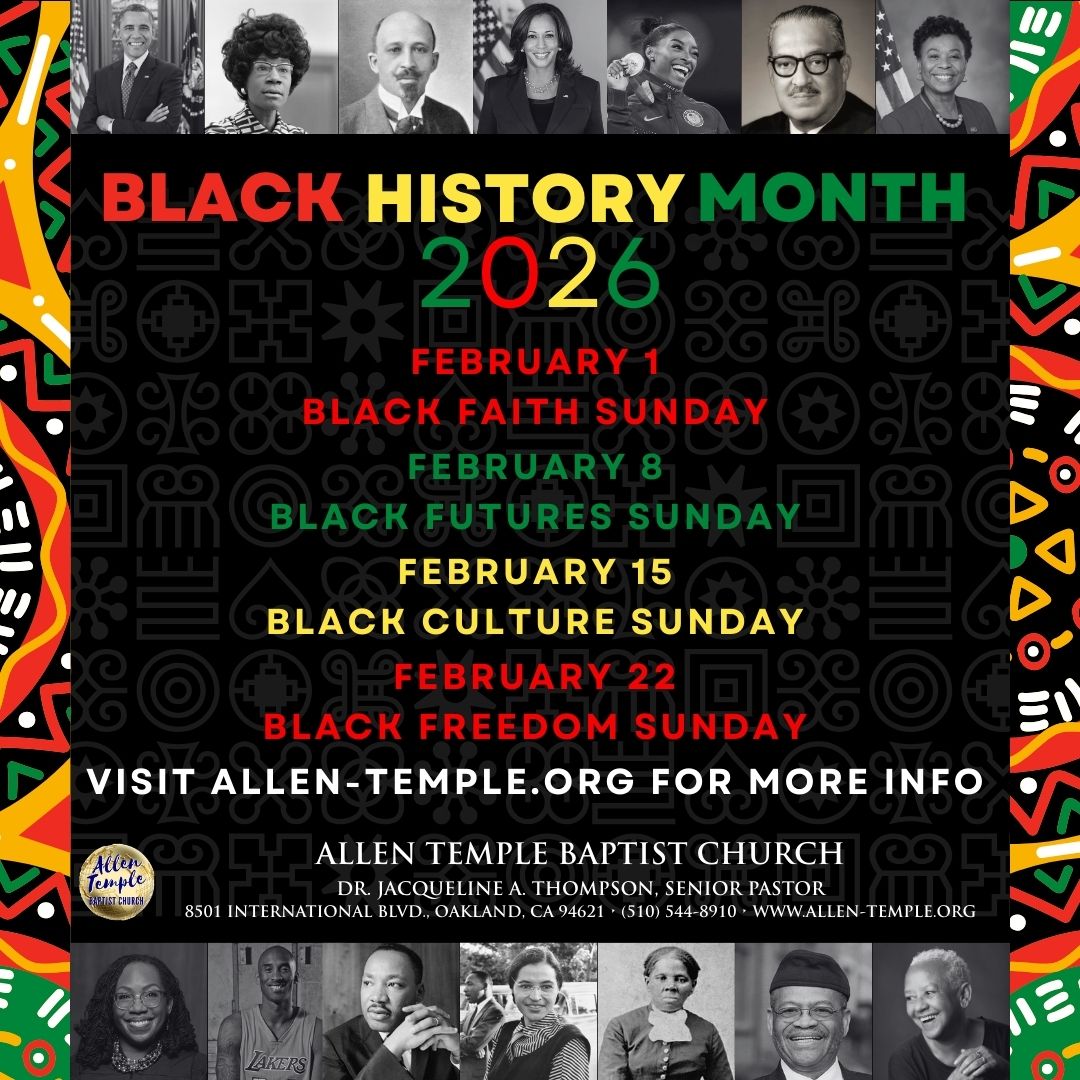 BLACK HISTORY MONTH
2026

FEBRUARY 1
BLACK FAITH SUNDAY
FEBRUARY 8
BLACK FUTURES SUNDAY
FEBRUARY 15
BLACK CULTURE SUNDAY
FEBRUARY 22
BLACK FREEDOM SUNDAY

VISIT ALLEN-TEMPLE.ORG FOR MORE INFO

Allen Temple BAPTIST CHURCH

ALLEN TEMPLE BAPTIST CHURCH
DR. JACQUELINE A. THOMPSON, SENIOR PASTOR
8501 INTERNATIONAL BLVD., OAKLAND, CA 94621 • (510) 544-8910 • WWW.ALLEN-TEMPLE.ORG

LAKERS